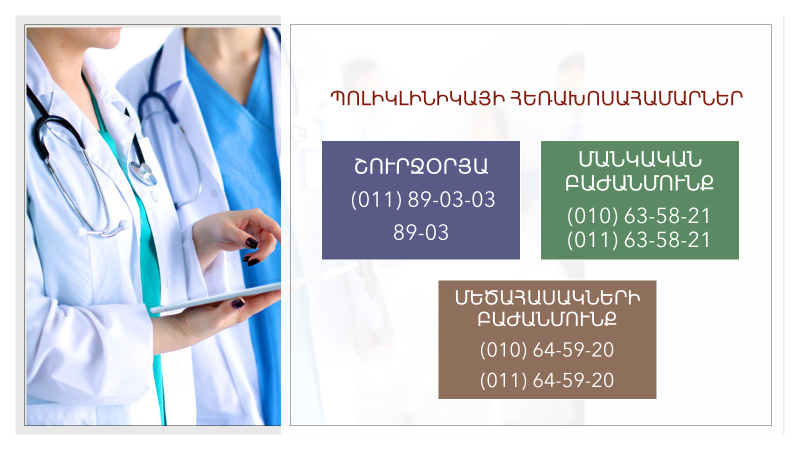 ՊՈԼԻԿԼԻՆԻԿԱՅԻ ՀԵՌԱԽՈՍԱՀԱՄԱՐՆԵՐ

ՇՈՒՐՋՕՐՅԱ
(011) 89-03-03
89-03

ՄԱՆԿԱԿԱՆ ԲԱԺԱՆՄՈՒՆՔ
(010) 63-58-21
(011) 63-58-21

ՄԵԾԱՀԱՍԱԿՆԵՐԻ ԲԱԺԱՆՄՈՒՆՔ
(010) 64-59-20
(011) 64-59-20